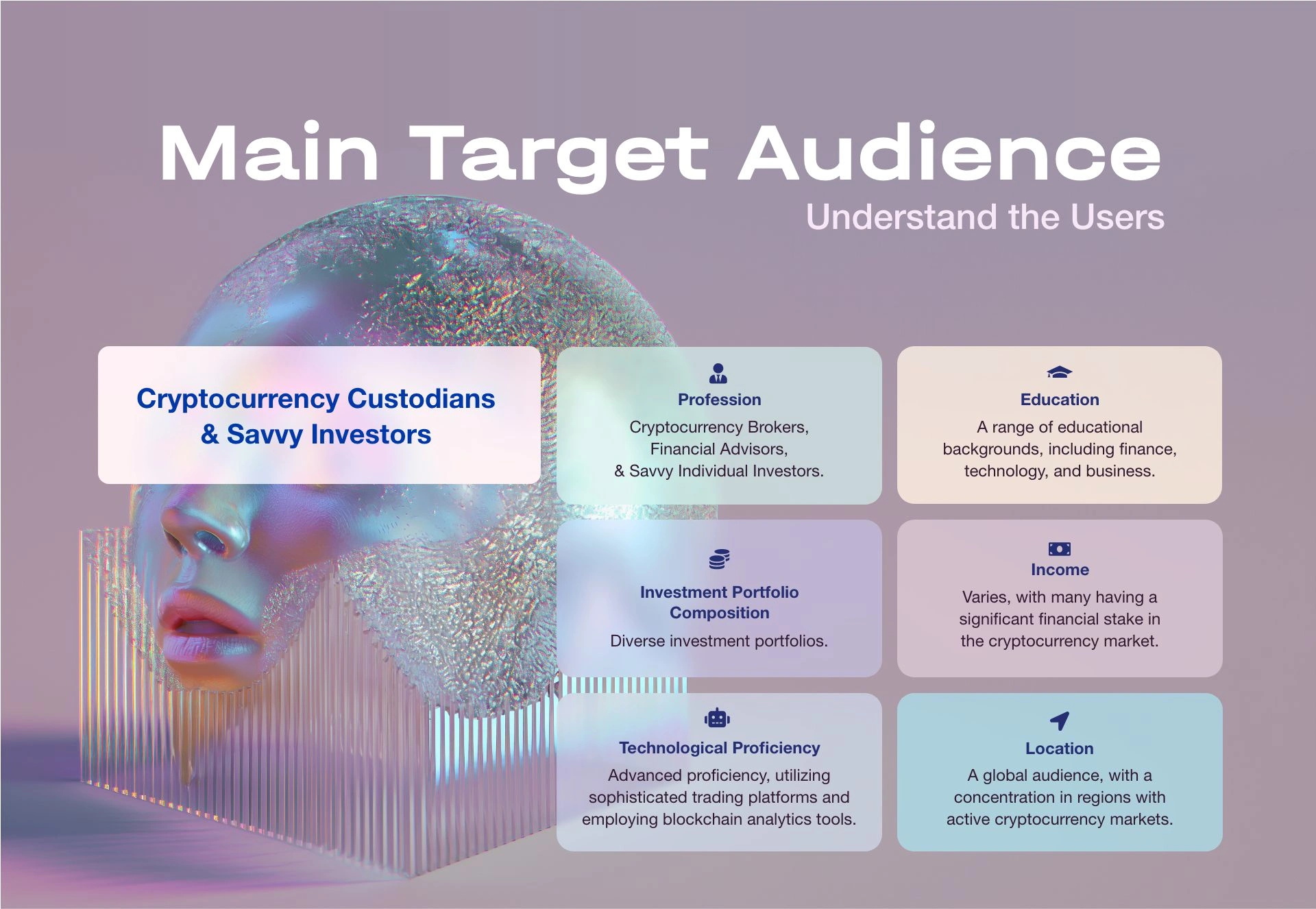 Main Target Audience

Understand the Users

Cryptocurrency Custodians & Savvy Investors

Profession

Cryptocurrency Brokers, Financial Advisors, & Savvy Individual Investors.

Education

A range of educational backgrounds, including finance, technology, and business.

Investment Portfolio Composition

Diverse investment portfolios.

Income

Varies, with many having a significant financial stake in the cryptocurrency market.

Technological Proficiency

Advanced proficiency, utilizing sophisticated trading platforms and employing blockchain analytics tools.

Location

A global audience, with a concentration in regions with active cryptocurrency markets.